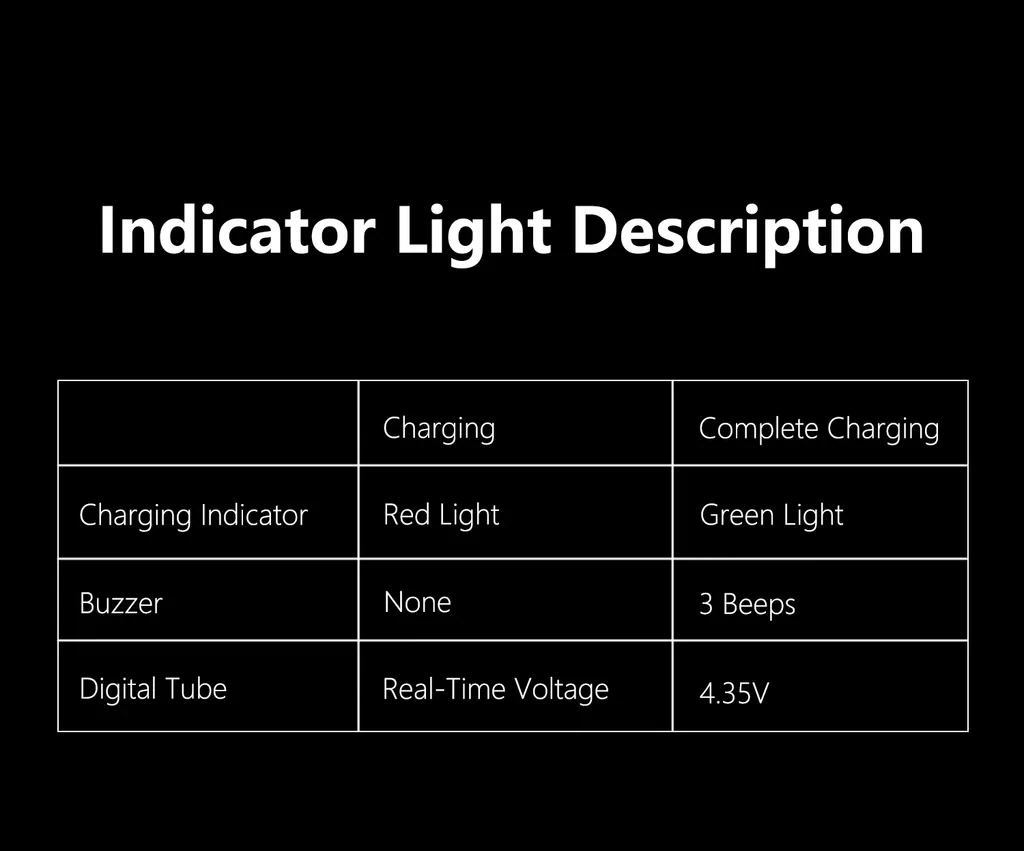 Indicator Light Description

| | Charging | Complete Charging |
|---|---|---|
| Charging Indicator | Red Light | Green Light |
| Buzzer | None | 3 Beeps |
| Digital Tube | Real-Time Voltage | 4.35V |